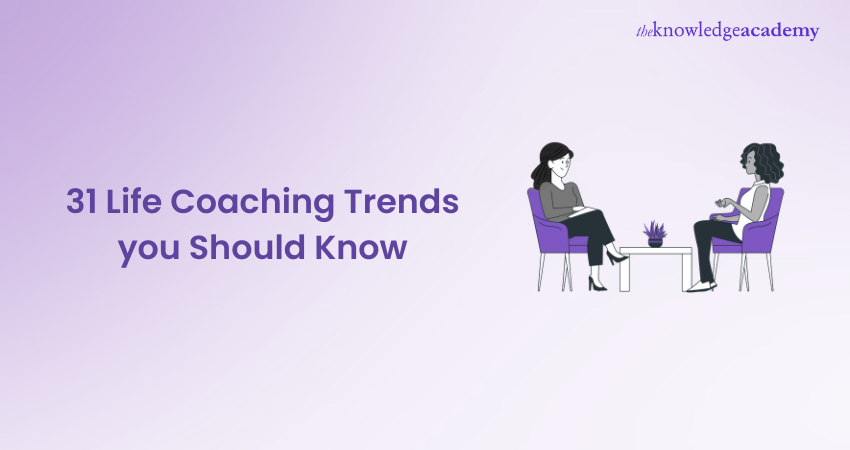 theknowledgeacademy

31 Life Coaching Trends you Should Know